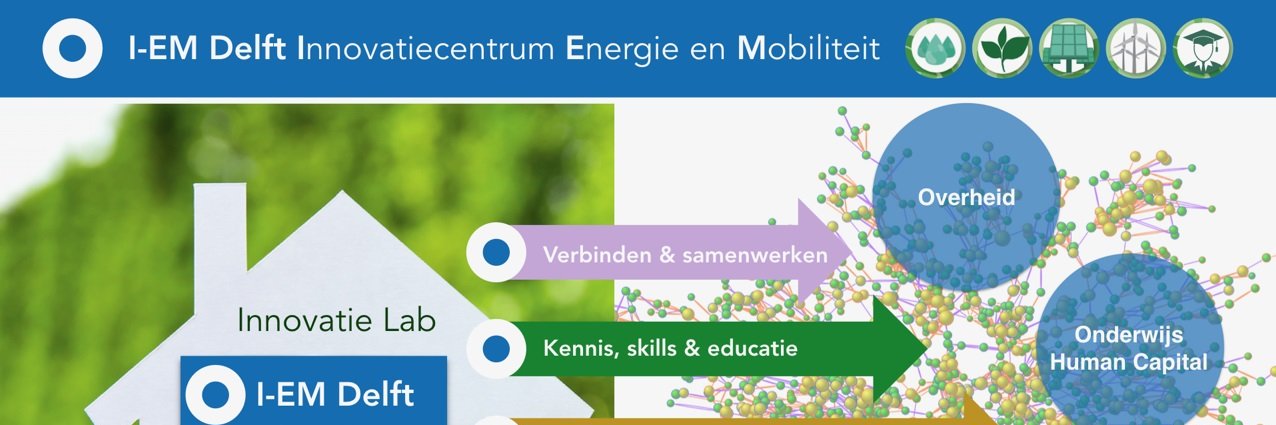 I-EM Delft Innovatiecentrum Energie en Mobiliteit

Innovatie Lab

I-EM Delft

Verbinden & samenwerken

Kennis, skills & educatie

Overheid

Onderwijs Human Capital